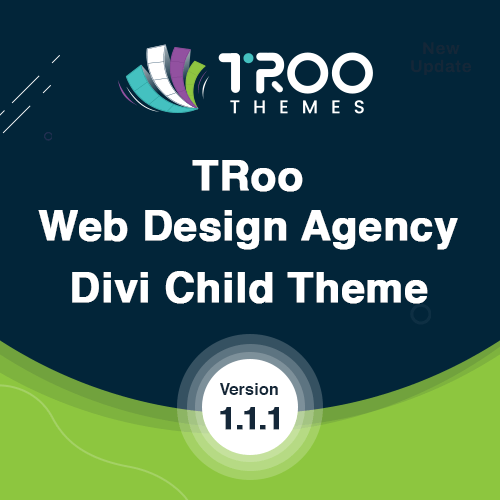 TROO
THEMES

New Update

TRoo
Web Design Agency
Divi Child Theme

Version
1.1.1